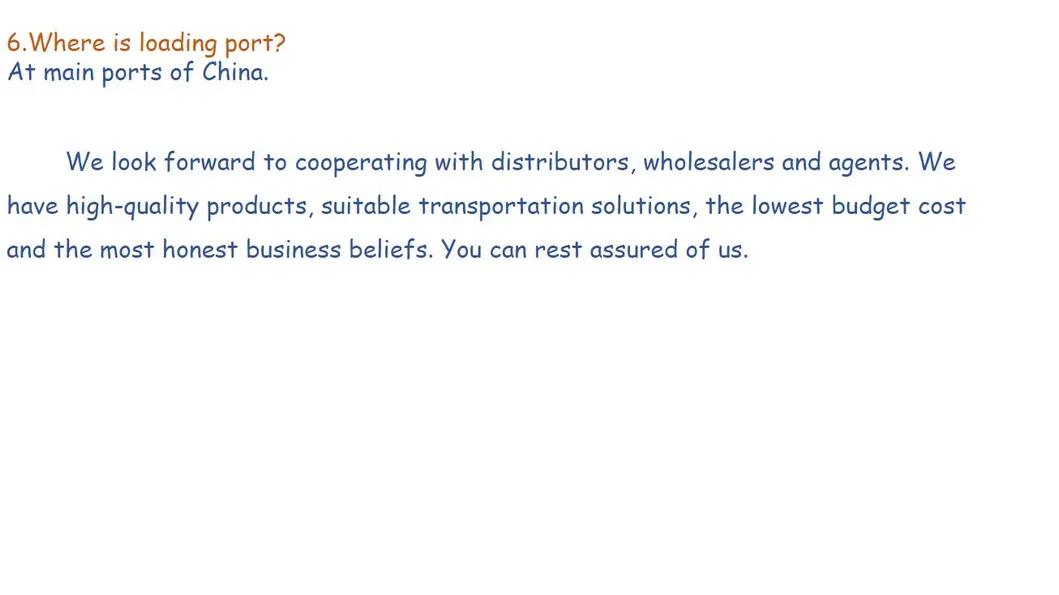 6.Where is loading port?
At main ports of China.

We look forward to cooperating with distributors, wholesalers and agents. We have high-quality products, suitable transportation solutions, the lowest budget cost and the most honest business beliefs. You can rest assured of us.